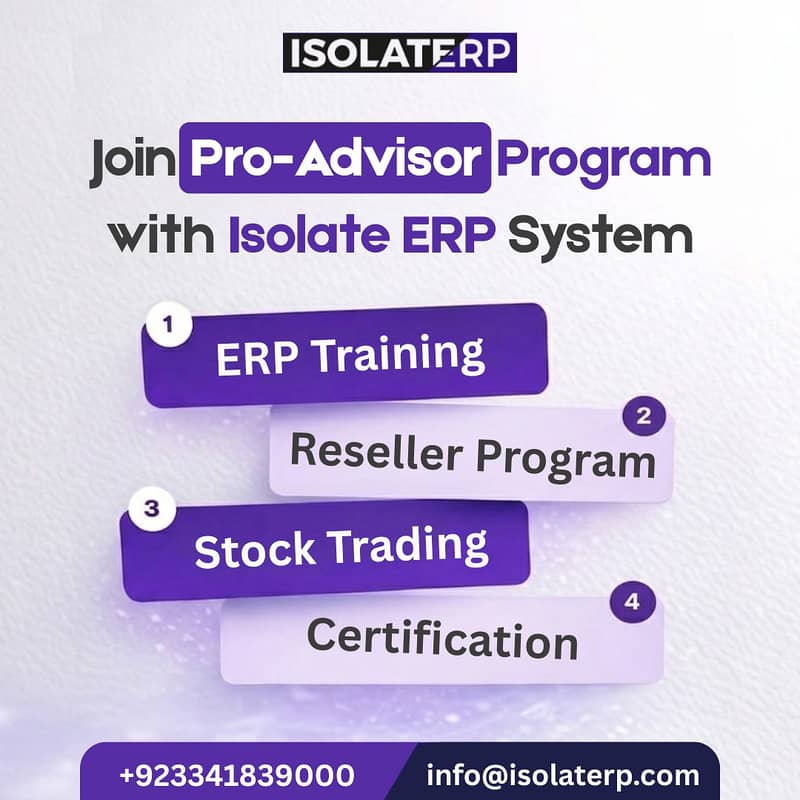 ISOLATERP

Join Pro-Advisor Program with Isolate ERP System

1 ERP Training

2 Reseller Program

3 Stock Trading

4 Certification

+923341839000 info@isolaterp.com